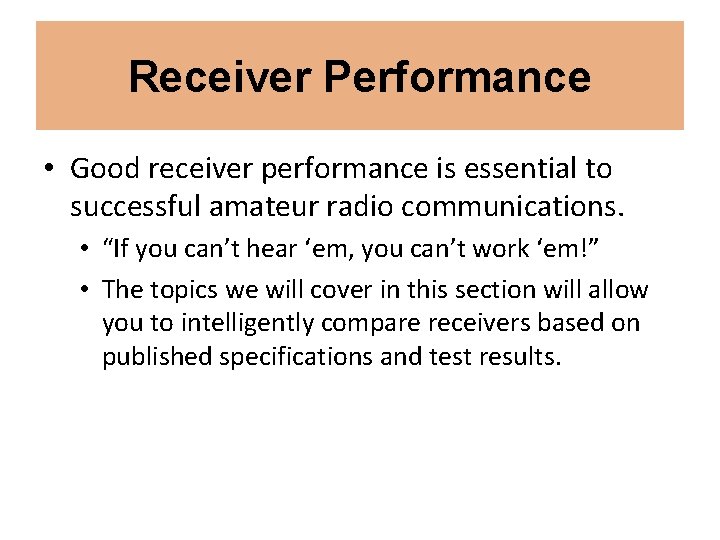 Receiver Performance

• Good receiver performance is essential to successful amateur radio communications.

• “If you can’t hear ‘em, you can’t work ‘em!”

• The topics we will cover in this section will allow you to intelligently compare receivers based on published specifications and test results.